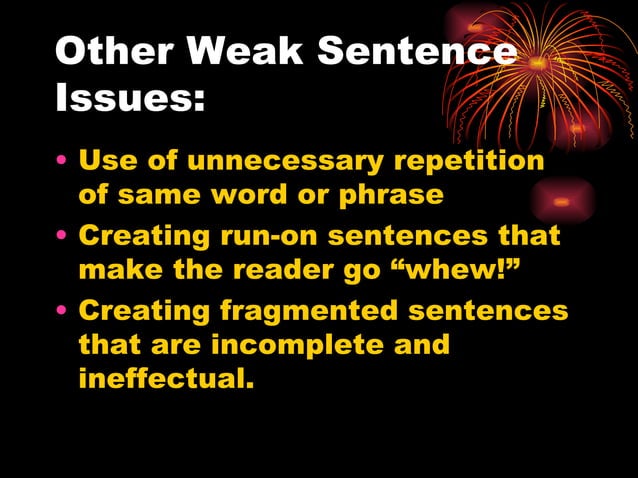 Other Weak Sentence Issues:

• Use of unnecessary repetition of same word or phrase
• Creating run-on sentences that make the reader go “whew!”
• Creating fragmented sentences that are incomplete and ineffectual.